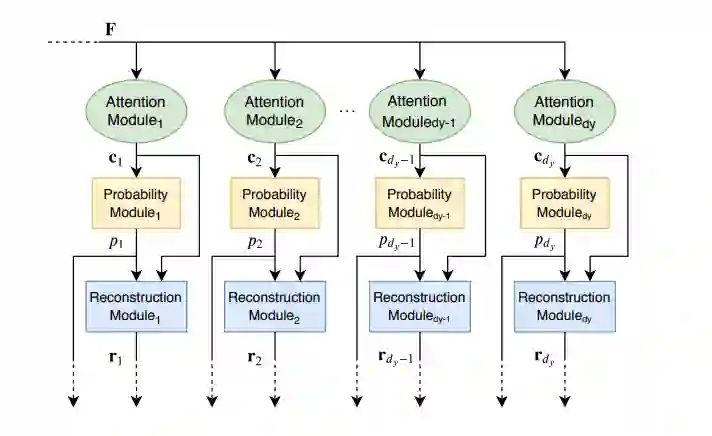 $\mathbf{F}$

Attention Module$_1$

Attention Module$_2$

...

Attention Module$_{dy-1}$

Attention Module$_{dy}$

$\mathbf{c}_1$

$\mathbf{c}_2$

$\mathbf{c}_{d_y-1}$

$\mathbf{c}_{d_y}$

Probability Module$_1$

Probability Module$_2$

Probability Module$_{dy-1}$

Probability Module$_{dy}$

$p_1$

$p_2$

$p_{d_y-1}$

$p_{d_y}$

Reconstruction Module$_1$

Reconstruction Module$_2$

Reconstruction Module$_{dy-1}$

Reconstruction Module$_{dy}$

$\mathbf{r}_1$

$\mathbf{r}_2$

$\mathbf{r}_{d_y-1}$

$\mathbf{r}_{d_y}$